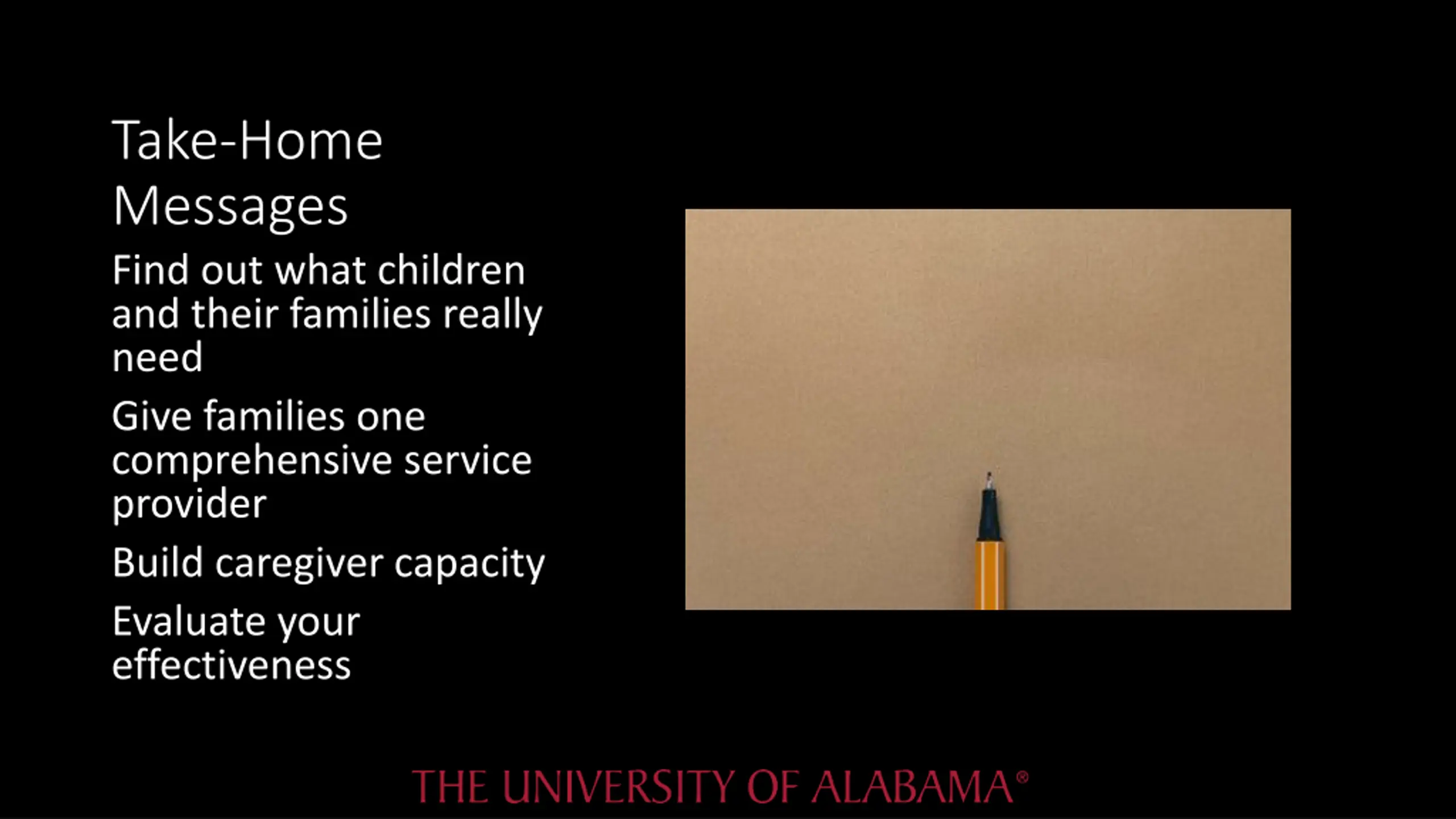 Take-Home Messages

Find out what children and their families really need

Give families one comprehensive service provider

Build caregiver capacity

Evaluate your effectiveness

THE UNIVERSITY OF ALABAMA®